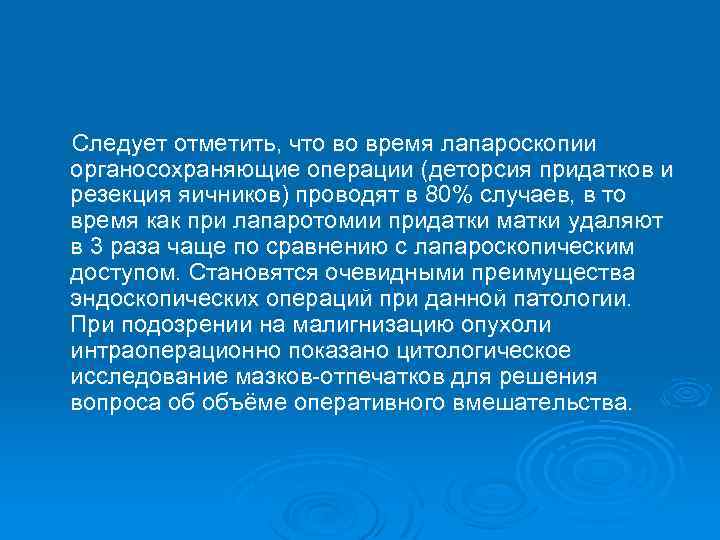 Следует отметить, что во время лапароскопии органосохраняющие операции (деторсия придатков и резекция яичников) проводят в 80% случаев, в то время как при лапаротомии придатки матки удаляют в 3 раза чаще по сравнению с лапароскопическим доступом. Становятся очевидными преимущества эндоскопических операций при данной патологии. При подозрении на малигнизацию опухоли интраоперационно показано цитологическое исследование мазков-отпечатков для решения вопроса об объёме оперативного вмешательства.